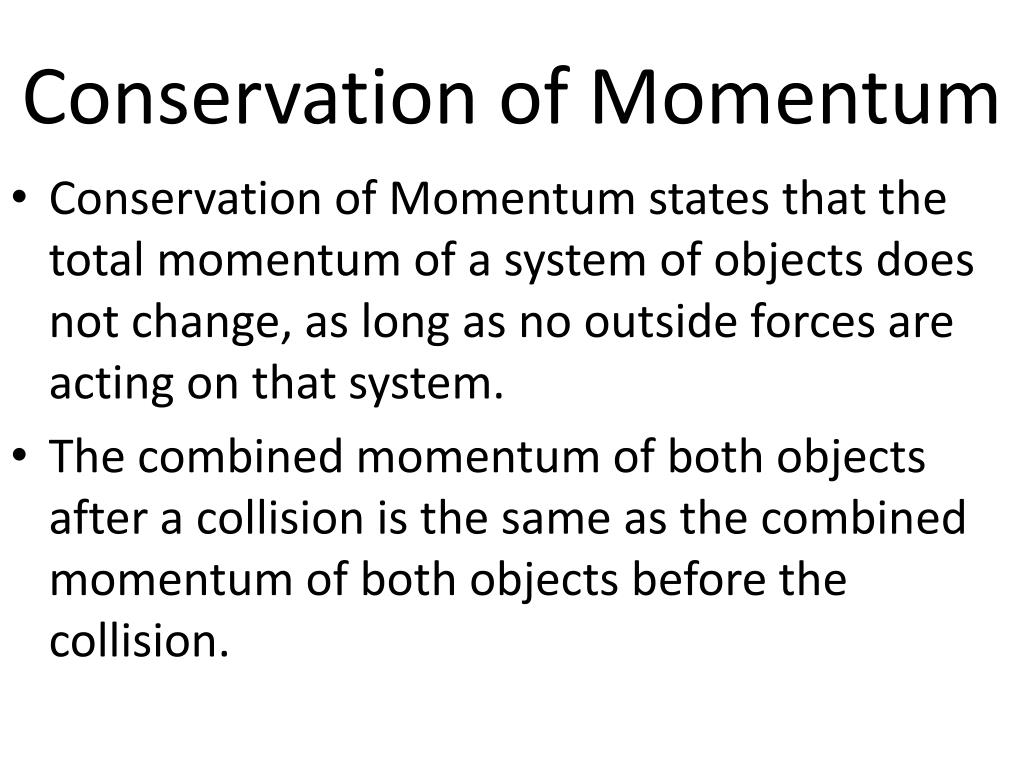 Conservation of Momentum

• Conservation of Momentum states that the total momentum of a system of objects does not change, as long as no outside forces are acting on that system.

• The combined momentum of both objects after a collision is the same as the combined momentum of both objects before the collision.